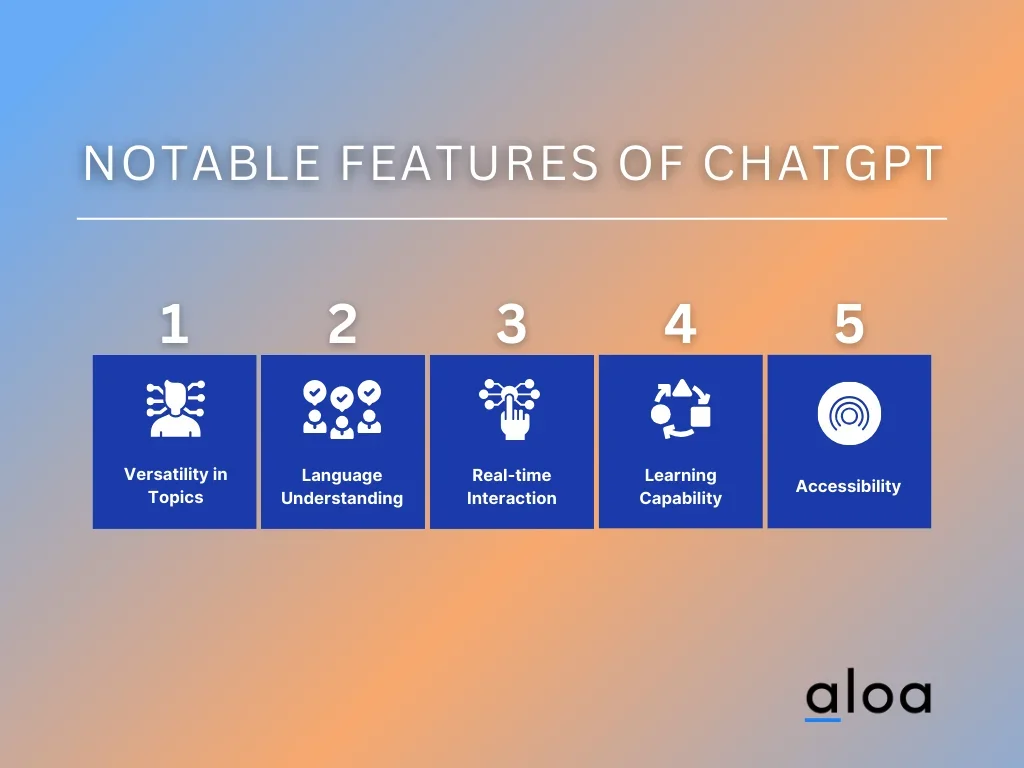 NOTABLE FEATURES OF CHATGPT

1
Versatility in Topics

2
Language Understanding

3
Real-time Interaction

4
Learning Capability

5
Accessibility

aloa